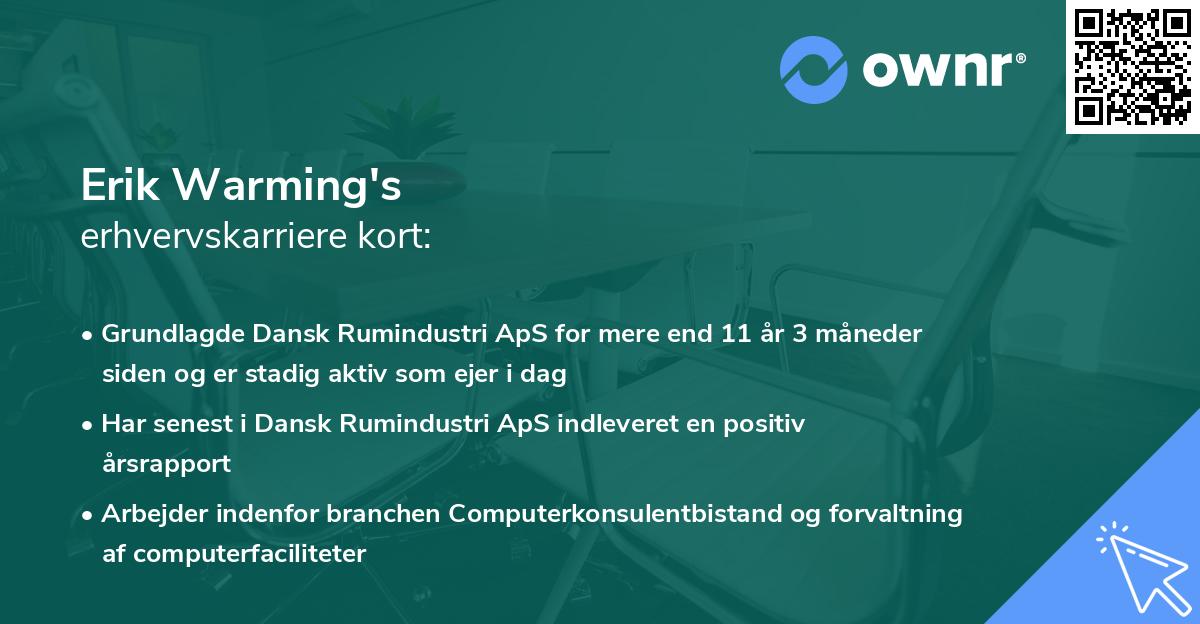 ownr®

Erik Warming's
erhvervskarriere kort:

• Grundlagde Dansk Rumindustri ApS for mere end 11 år 3 måneder siden og er stadig aktiv som ejer i dag

• Har senest i Dansk Rumindustri ApS indleveret en positiv årsrapport

• Arbejder indenfor branchen Computerkonsulentbistand og forvaltning af computerfaciliteter